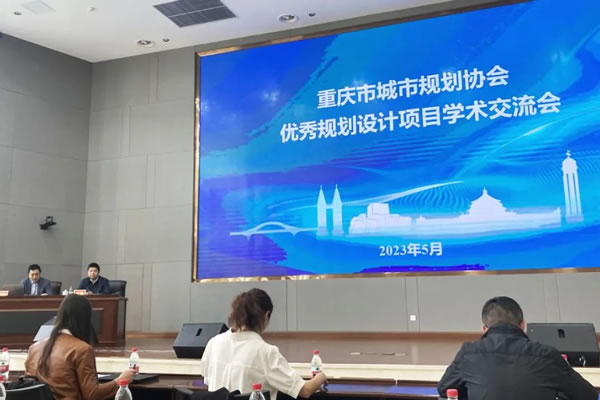 重庆市城市规划协会
优秀规划设计项目学术交流会

2023年5月